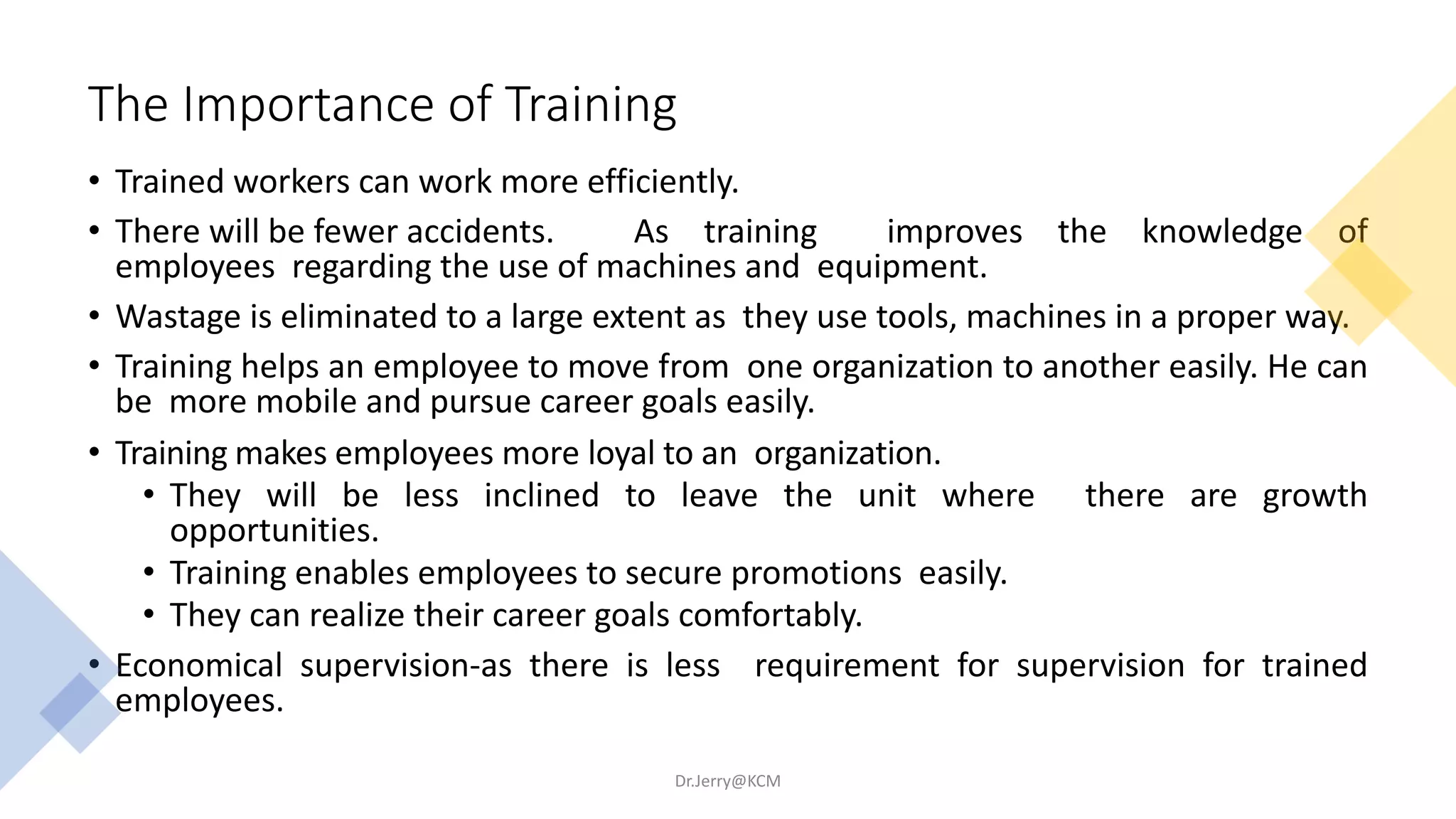 The Importance of Training

• Trained workers can work more efficiently.

• There will be fewer accidents. As training improves the knowledge of employees regarding the use of machines and equipment.

• Wastage is eliminated to a large extent as they use tools, machines in a proper way.

• Training helps an employee to move from one organization to another easily. He can be more mobile and pursue career goals easily.

• Training makes employees more loyal to an organization.
 • They will be less inclined to leave the unit where there are growth opportunities.
 • Training enables employees to secure promotions easily.
 • They can realize their career goals comfortably.

• Economical supervision-as there is less requirement for supervision for trained employees.

Dr.Jerry@KCM